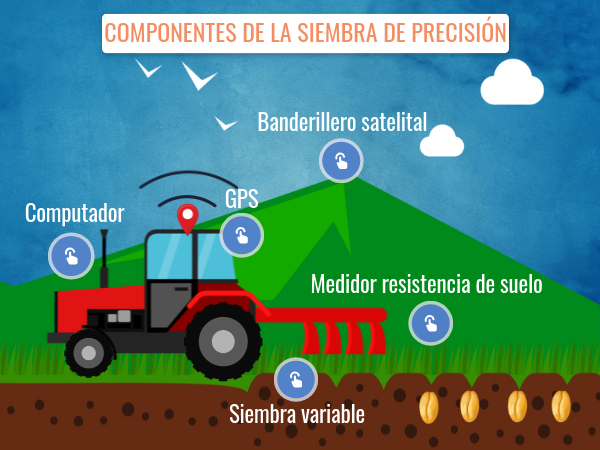 COMPONENTES DE LA SIEMBRA DE PRECISIÓN

Banderillero satelital

GPS

Computador

Medidor resistencia de suelo

Siembra variable